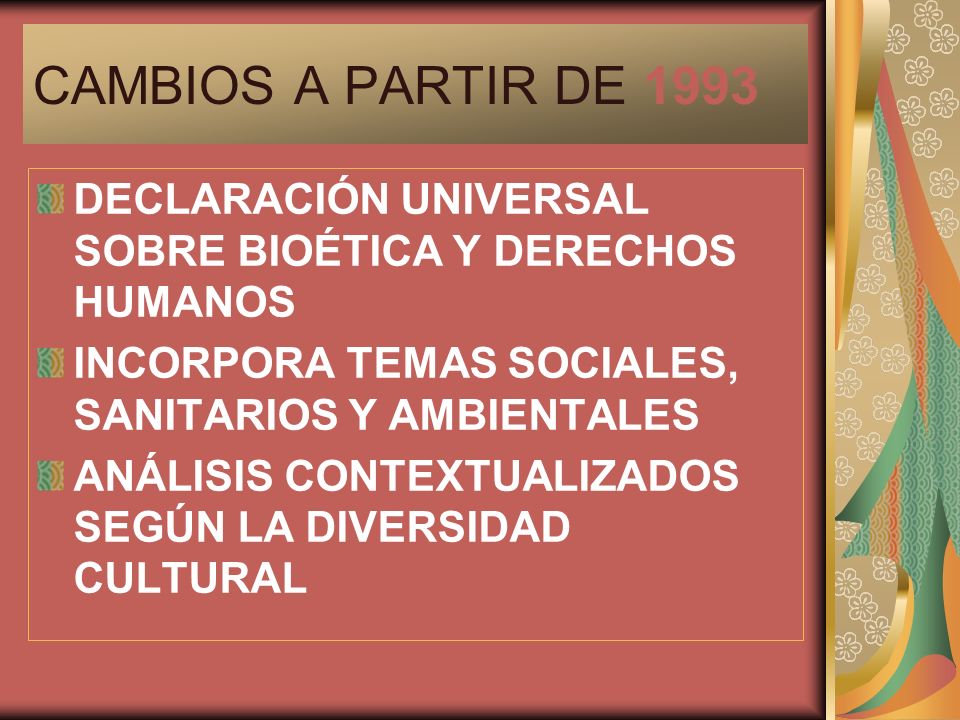 CAMBIOS A PARTIR DE 1993

DECLARACIÓN UNIVERSAL SOBRE BIOÉTICA Y DERECHOS HUMANOS

INCORPORA TEMAS SOCIALES, SANITARIOS Y AMBIENTALES

ANÁLISIS CONTEXTUALIZADOS SEGÚN LA DIVERSIDAD CULTURAL